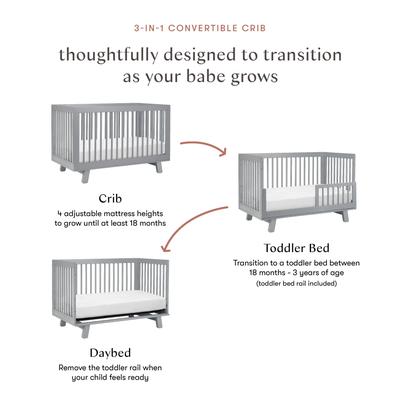 3-IN-1 CONVERTIBLE CRIB

thoughtfully designed to transition as your babe grows

Crib

4 adjustable mattress heights to grow until at least 18 months

Toddler Bed

Transition to a toddler bed between 18 months - 3 years of age

(toddler bed rail included)

Daybed

Remove the toddler rail when your child feels ready